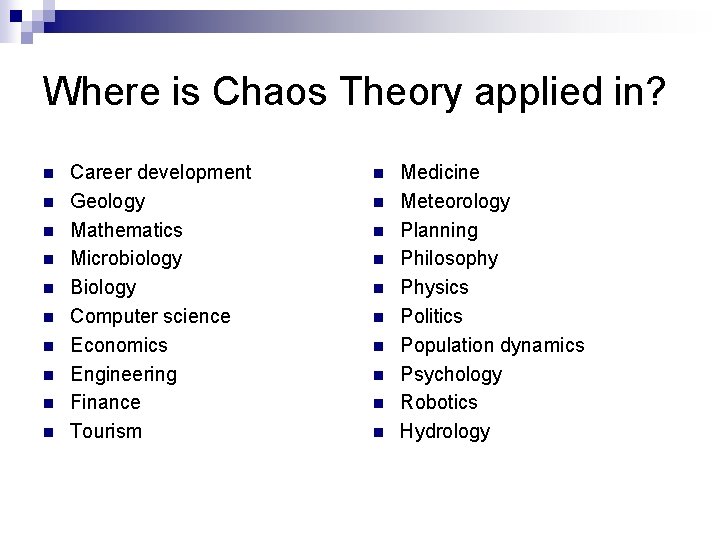 Where is Chaos Theory applied in?

- Career development
- Geology
- Mathematics
- Microbiology
- Biology
- Computer science
- Economics
- Engineering
- Finance
- Tourism

- Medicine
- Meteorology
- Planning
- Philosophy
- Physics
- Politics
- Population dynamics
- Psychology
- Robotics
- Hydrology